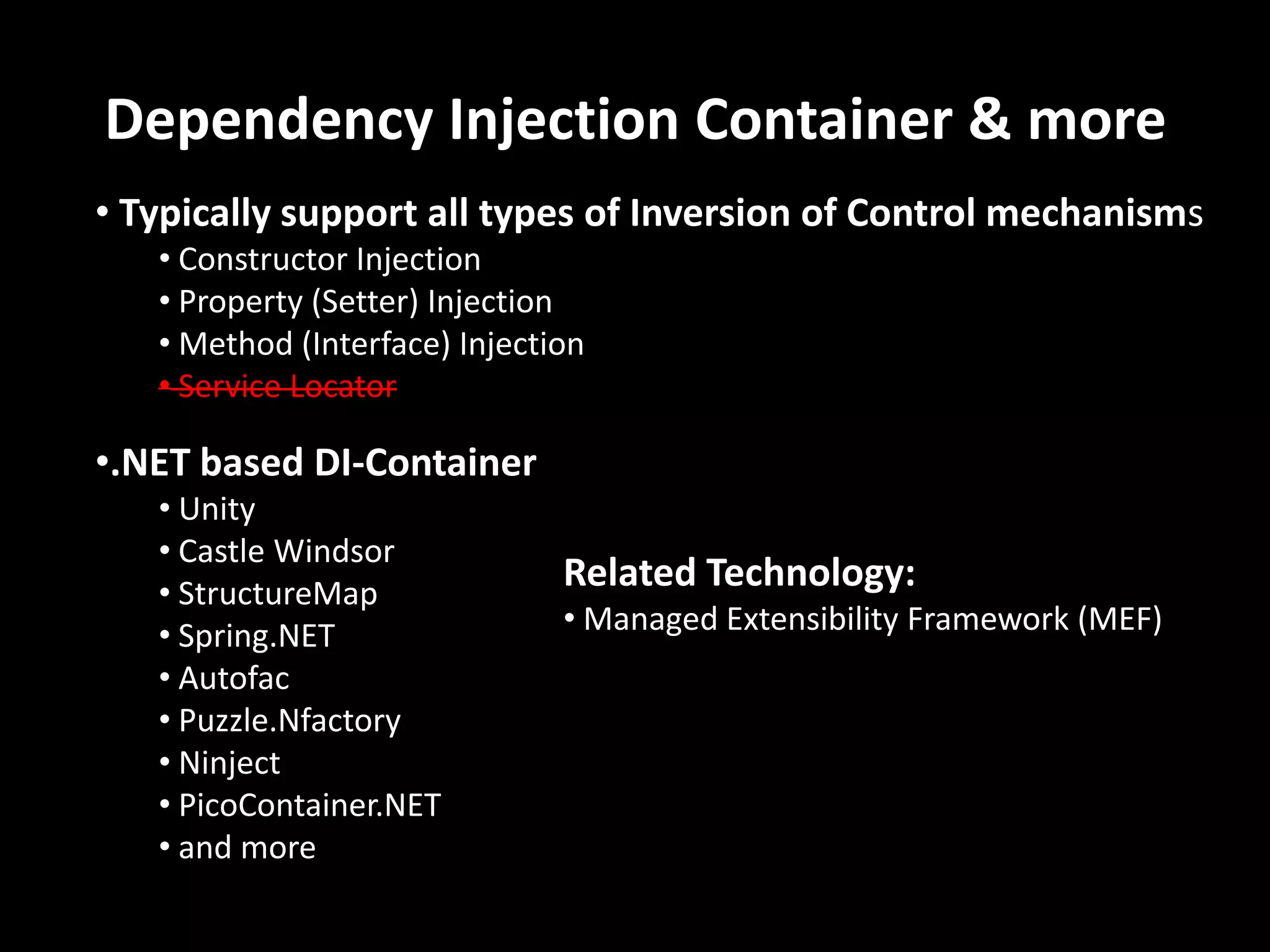 Dependency Injection Container & more

• Typically support all types of Inversion of Control mechanisms
  • Constructor Injection
  • Property (Setter) Injection
  • Method (Interface) Injection
  • ~~Service Locator~~

•.NET based DI-Container
  • Unity
  • Castle Windsor
  • StructureMap
  • Spring.NET
  • Autofac
  • Puzzle.Nfactory
  • Ninject
  • PicoContainer.NET
  • and more

Related Technology:
• Managed Extensibility Framework (MEF)